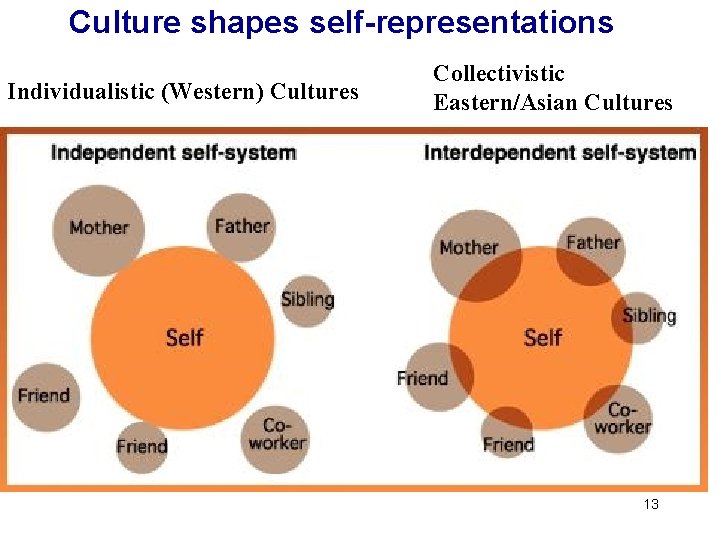 Culture shapes self-representations

Individualistic (Western) Cultures

Collectivistic Eastern/Asian Cultures

Independent self-system

Mother

Father

Sibling

Self

Friend

Friend

Co-worker

Interdependent self-system

Mother

Father

Sibling

Self

Friend

Friend

Co-worker

13